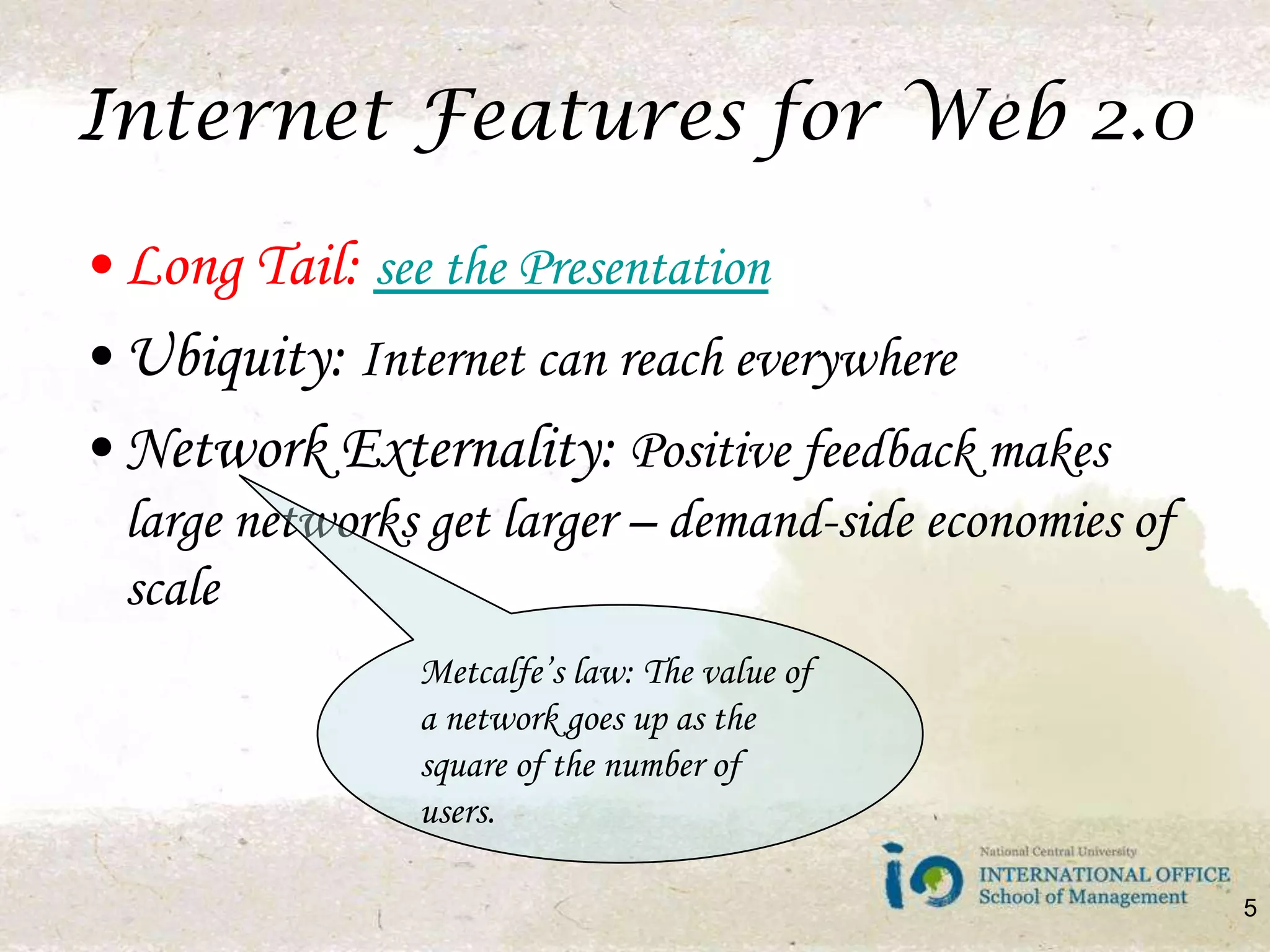 Internet Features for Web 2.0

• Long Tail: see the Presentation
• Ubiquity: Internet can reach everywhere
• Network Externality: Positive feedback makes large networks get larger – demand-side economies of scale

Metcalfe's law: The value of a network goes up as the square of the number of users.

io National Central University INTERNATIONAL OFFICE School of Management

5